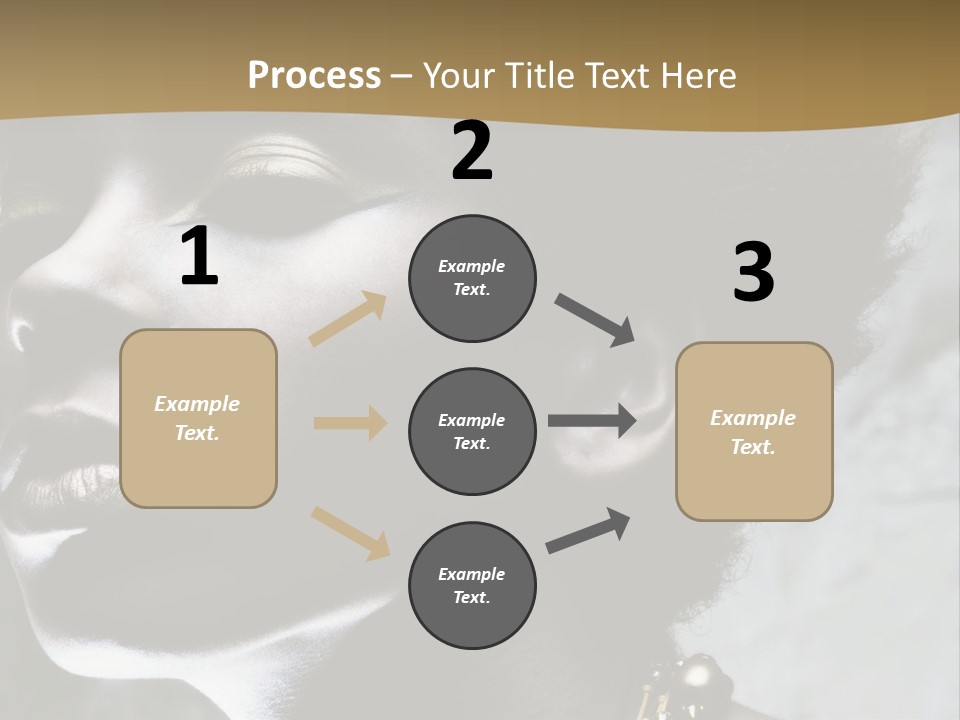 Process – Your Title Text Here

1

Example Text.

2

Example Text.

Example Text.

Example Text.

3

Example Text.